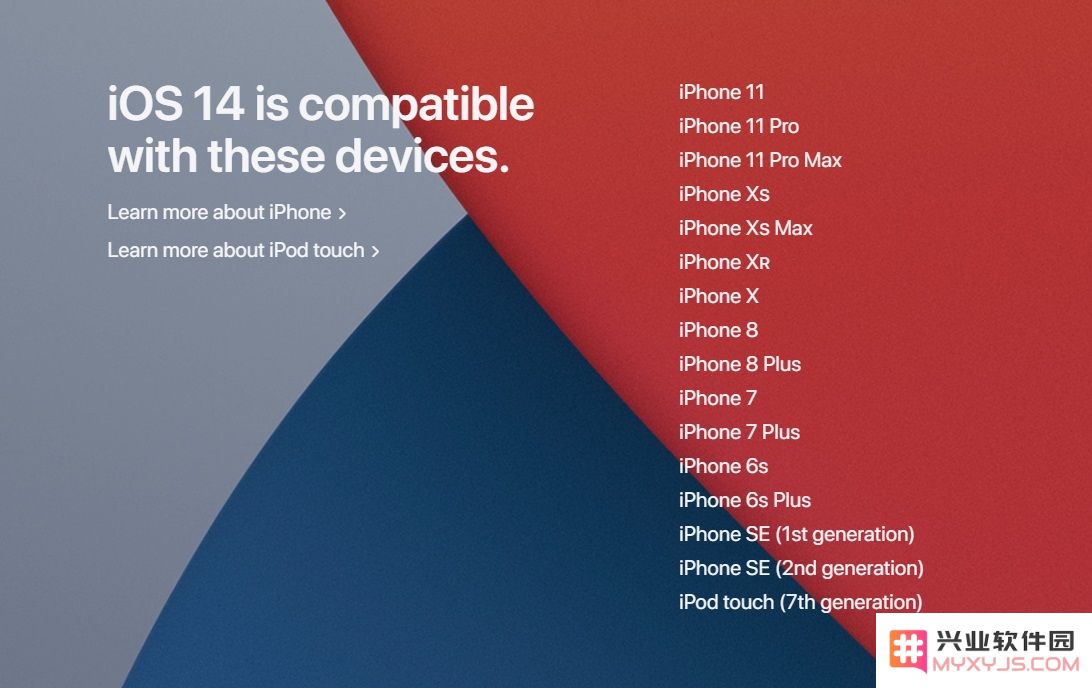 iOS 14 is compatible with these devices.

Learn more about iPhone >

Learn more about iPod touch >

iPhone 11
iPhone 11 Pro
iPhone 11 Pro Max
iPhone Xs
iPhone Xs Max
iPhone XR
iPhone X
iPhone 8
iPhone 8 Plus
iPhone 7
iPhone 7 Plus
iPhone 6s
iPhone 6s Plus
iPhone SE (1st generation)
iPhone SE (2nd generation)
iPod touch (7th generation)

兴业软件园
MYXYJS.COM